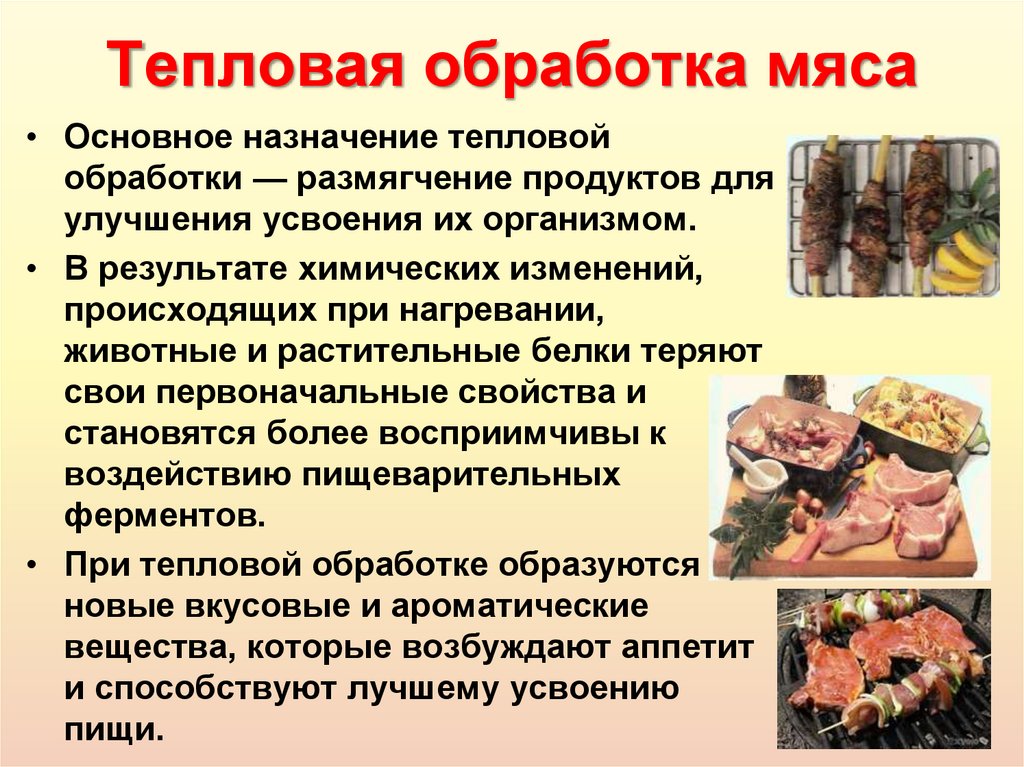 Тепловая обработка мяса

• Основное назначение тепловой обработки — размягчение продуктов для улучшения усвоения их организмом.

• В результате химических изменений, происходящих при нагревании, животные и растительные белки теряют свои первоначальные свойства и становятся более восприимчивы к воздействию пищеварительных ферментов.

• При тепловой обработке образуются новые вкусовые и ароматические вещества, которые возбуждают аппетит и способствуют лучшему усвоению пищи.